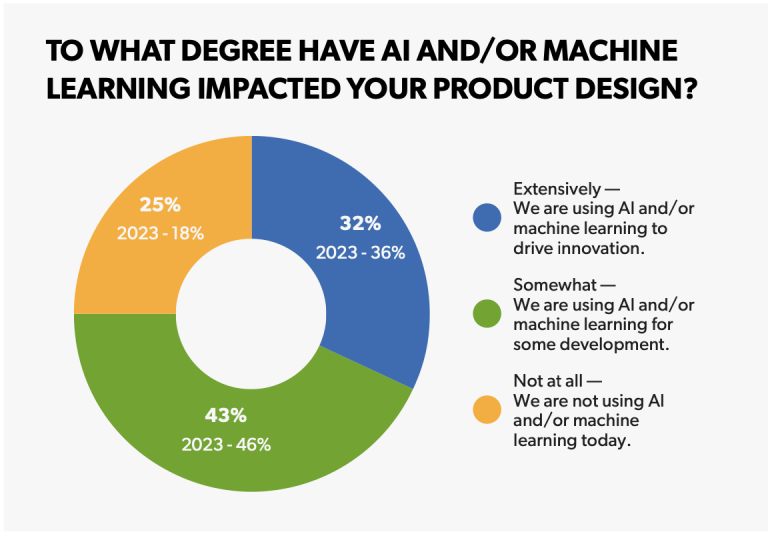 TO WHAT DEGREE HAVE AI AND/OR MACHINE LEARNING IMPACTED YOUR PRODUCT DESIGN?

25%
2023 - 18%

32%
2023 - 36%

43%
2023 - 46%

Extensively — We are using AI and/or machine learning to drive innovation.

Somewhat — We are using AI and/or machine learning for some development.

Not at all — We are not using AI and/or machine learning today.